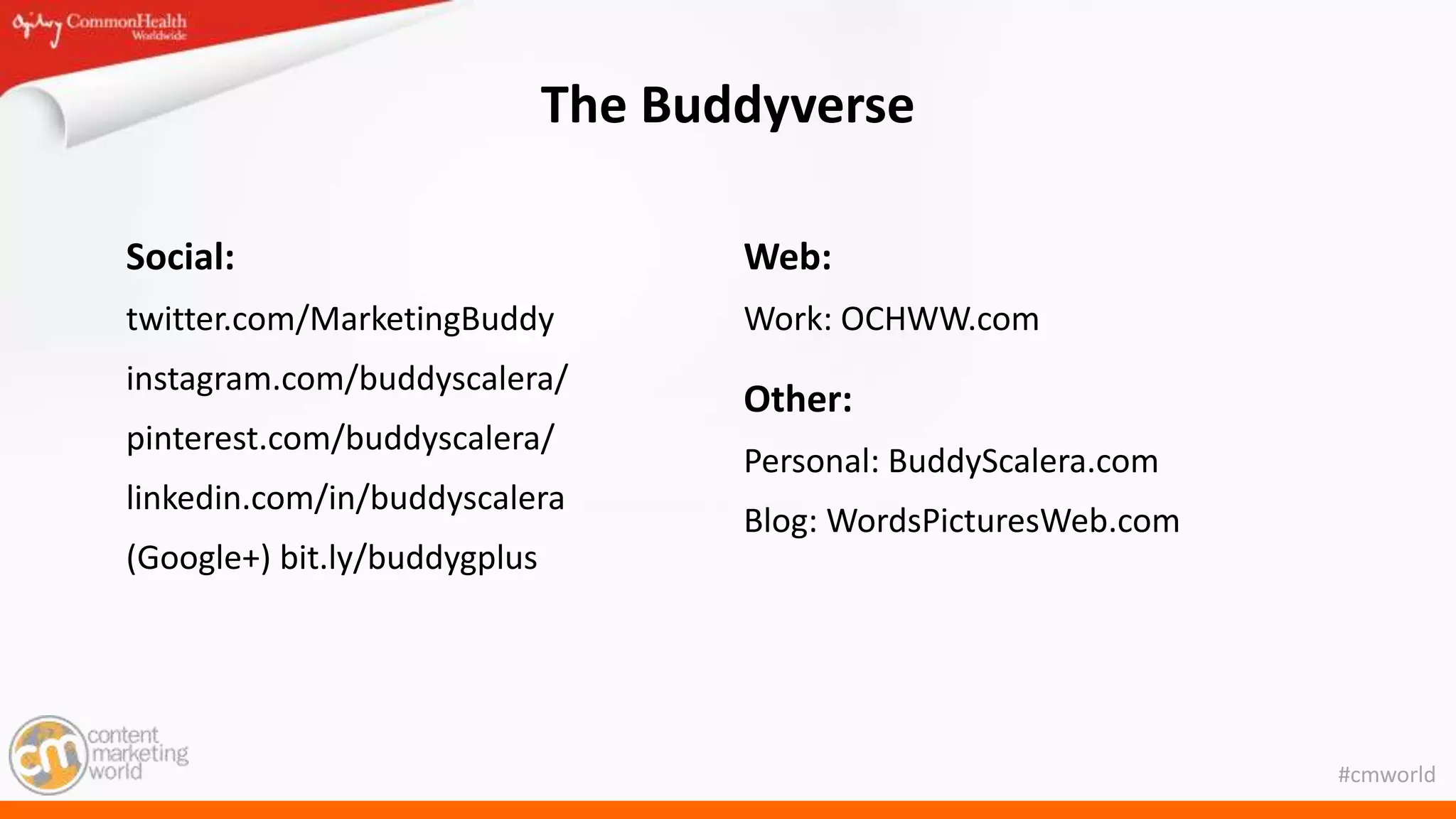 Ogilvy CommonHealth Worldwide

The Buddyverse

Social:

twitter.com/MarketingBuddy

instagram.com/buddyscalera/

pinterest.com/buddyscalera/

linkedin.com/in/buddyscalera

(Google+) bit.ly/buddygplus

Web:

Work: OCHWW.com

Other:

Personal: BuddyScalera.com

Blog: WordsPicturesWeb.com

cm content marketing world

#cmworld